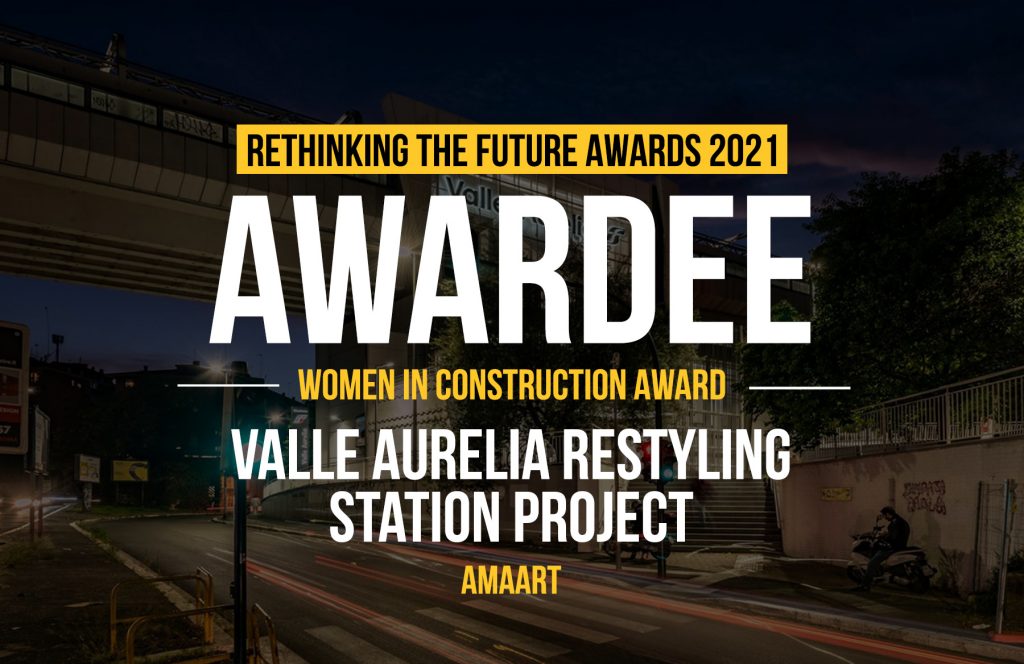 RETHINKING THE FUTURE AWARDS 2021

AWARDEE

WOMEN IN CONSTRUCTION AWARD

VALLE AURELIA RESTYLING STATION PROJECT

AMAART